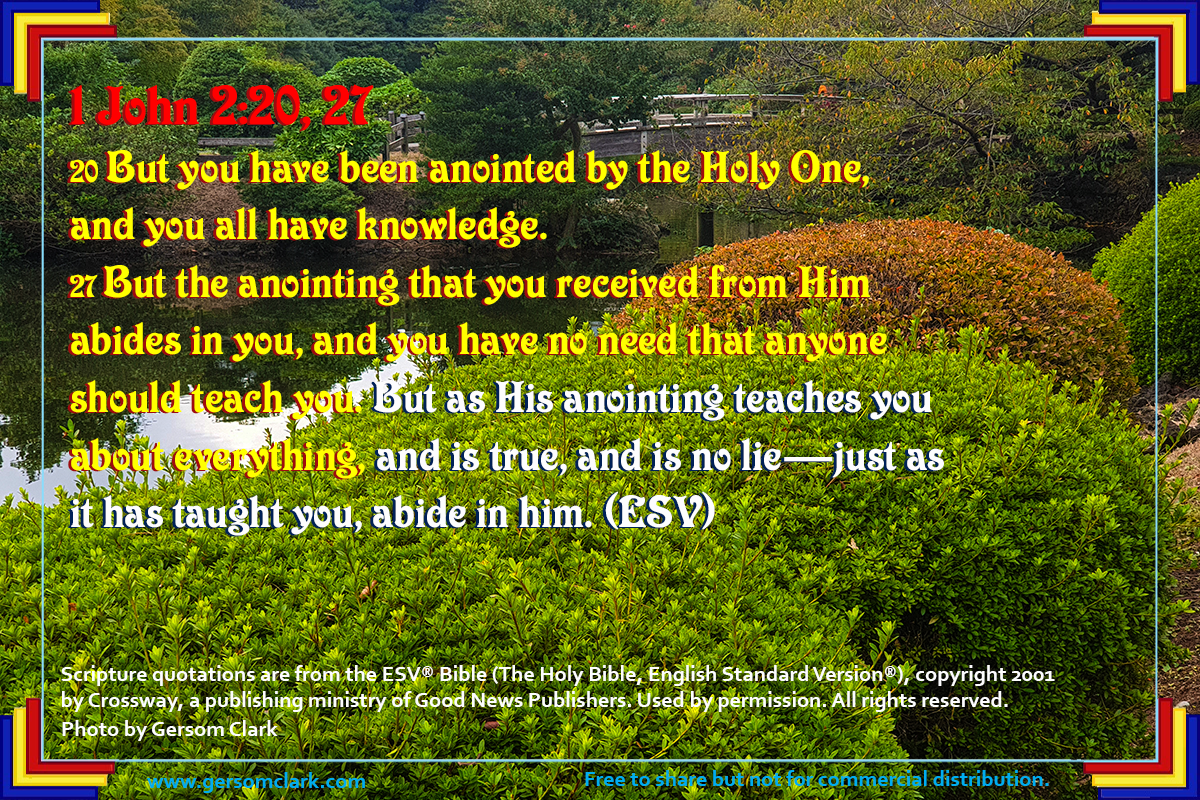 1 John 2:20, 27

20 But you have been anointed by the Holy One, and you all have knowledge.
27 But the anointing that you received from Him abides in you, and you have no need that anyone should teach you. But as His anointing teaches you about everything, and is true, and is no lie—just as it has taught you, abide in him. (ESV)

Scripture quotations are from the ESV® Bible (The Holy Bible, English Standard Version®), copyright 2001 by Crossway, a publishing ministry of Good News Publishers. Used by permission. All rights reserved.
Photo by Gersom Clark

www.gersomclark.com

Free to share but not for commercial distribution.